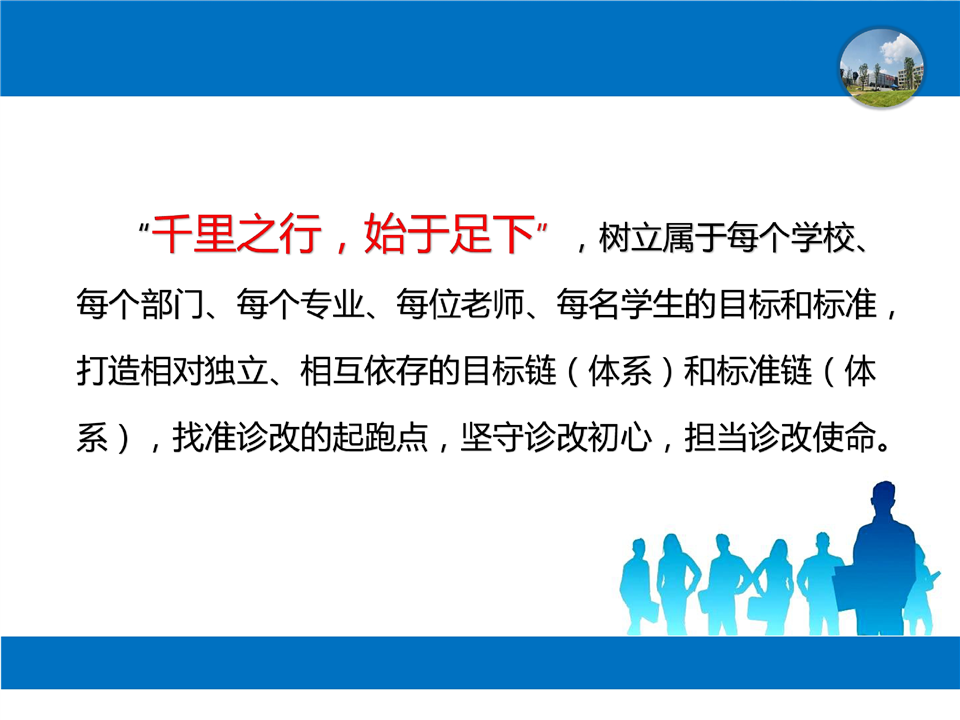 “千里之行，始于足下”，树立属于每个学校、每个部门、每个专业、每位老师、每名学生的目标和标准，打造相对独立、相互依存的目标链（体系）和标准链（体系），找准诊改的起跑点，坚守诊改初心，担当诊改使命。